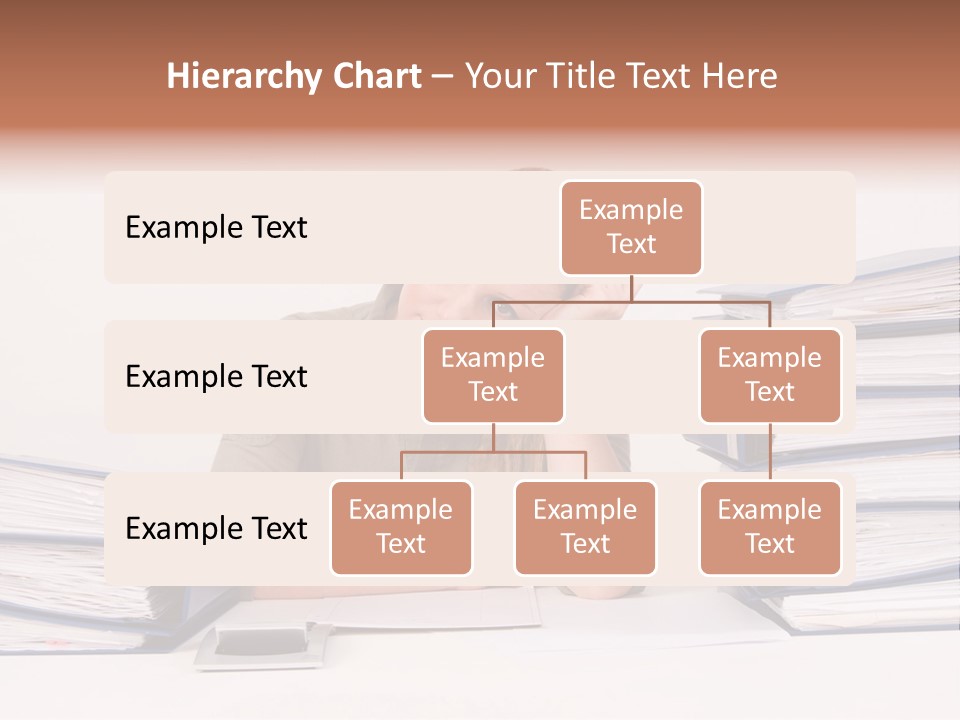 Hierarchy Chart – Your Title Text Here

Example Text

Example Text

Example Text

Example Text

Example Text

Example Text

Example Text

Example Text

Example Text